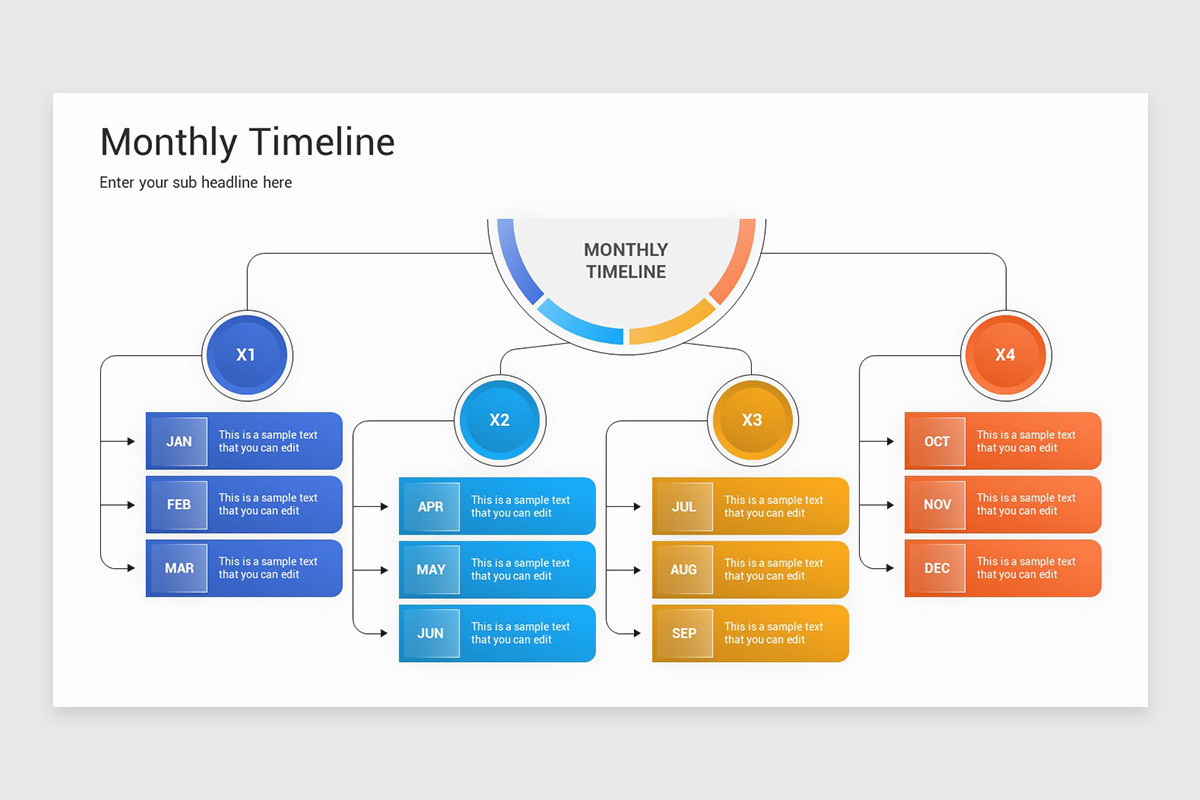 Monthly Timeline

Enter your sub headline here

MONTHLY TIMELINE

X1

JAN This is a sample text that you can edit

FEB This is a sample text that you can edit

MAR This is a sample text that you can edit

X2

APR This is a sample text that you can edit

MAY This is a sample text that you can edit

JUN This is a sample text that you can edit

X3

JUL This is a sample text that you can edit

AUG This is a sample text that you can edit

SEP This is a sample text that you can edit

X4

OCT This is a sample text that you can edit

NOV This is a sample text that you can edit

DEC This is a sample text that you can edit